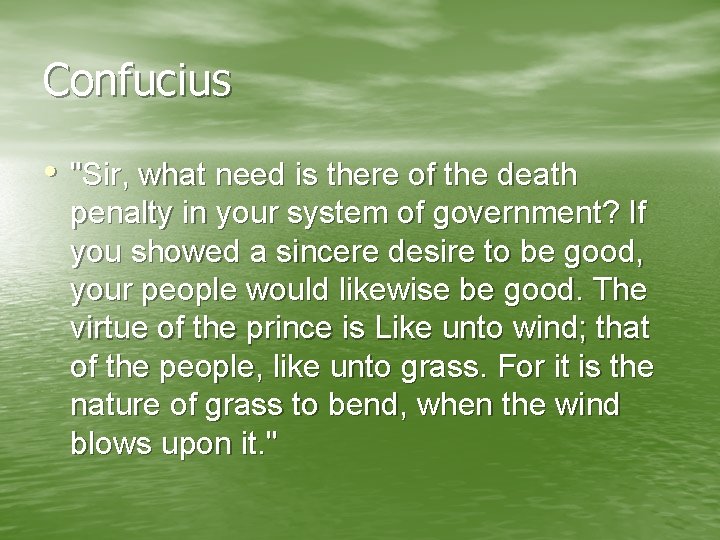 Confucius

• "Sir, what need is there of the death penalty in your system of government? If you showed a sincere desire to be good, your people would likewise be good. The virtue of the prince is Like unto wind; that of the people, like unto grass. For it is the nature of grass to bend, when the wind blows upon it."